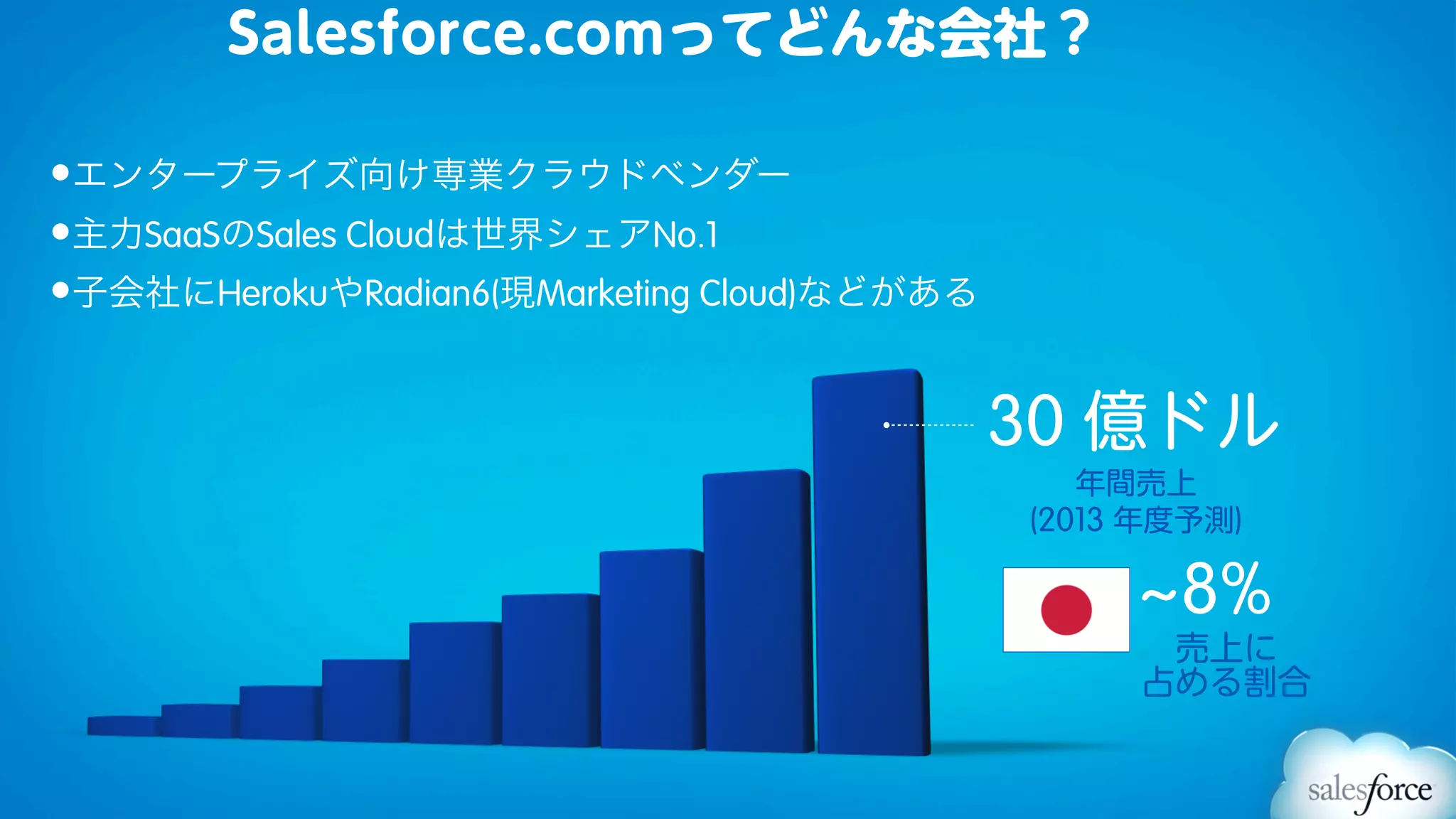 Salesforce.comってどんな会社？

●エンタープライズ向け専業クラウドベンダー
●主力SaaSのSales Cloudは世界シェアNo.1
●子会社にHerokuやRadian6(現Marketing Cloud)などがある

30 億ドル
年間売上
(2013 年度予測)

~8%
売上に
占める割合

salesforce